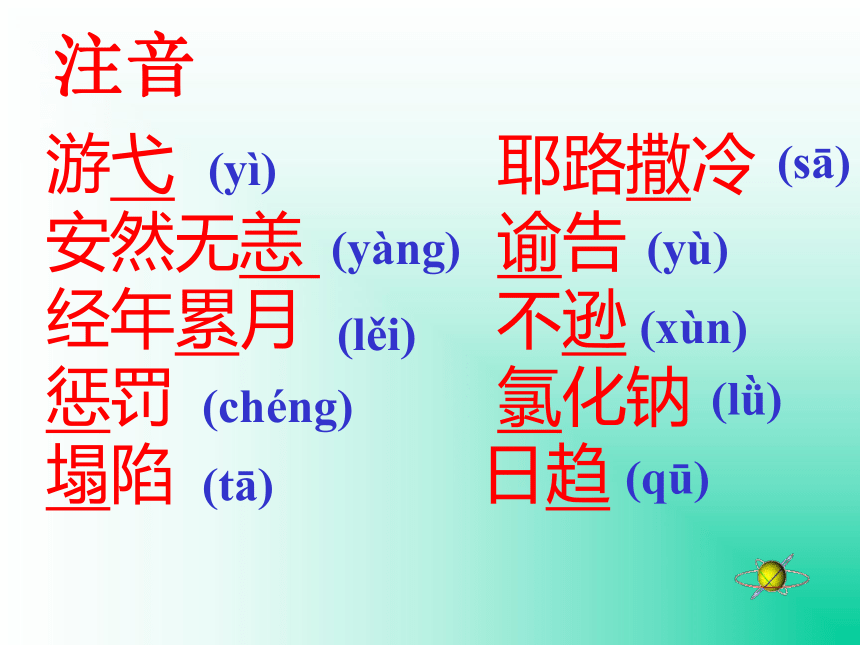 注音

游弋 (yì)
安然无恙 (yàng)
经年累月 (lěi)
惩罚 (chéng)
塌陷 (tā)

耶路撒冷 (sā)
谕告 (yù)
不逊 (xùn)
氯化钠 (lǜ)
日趋 (qū)